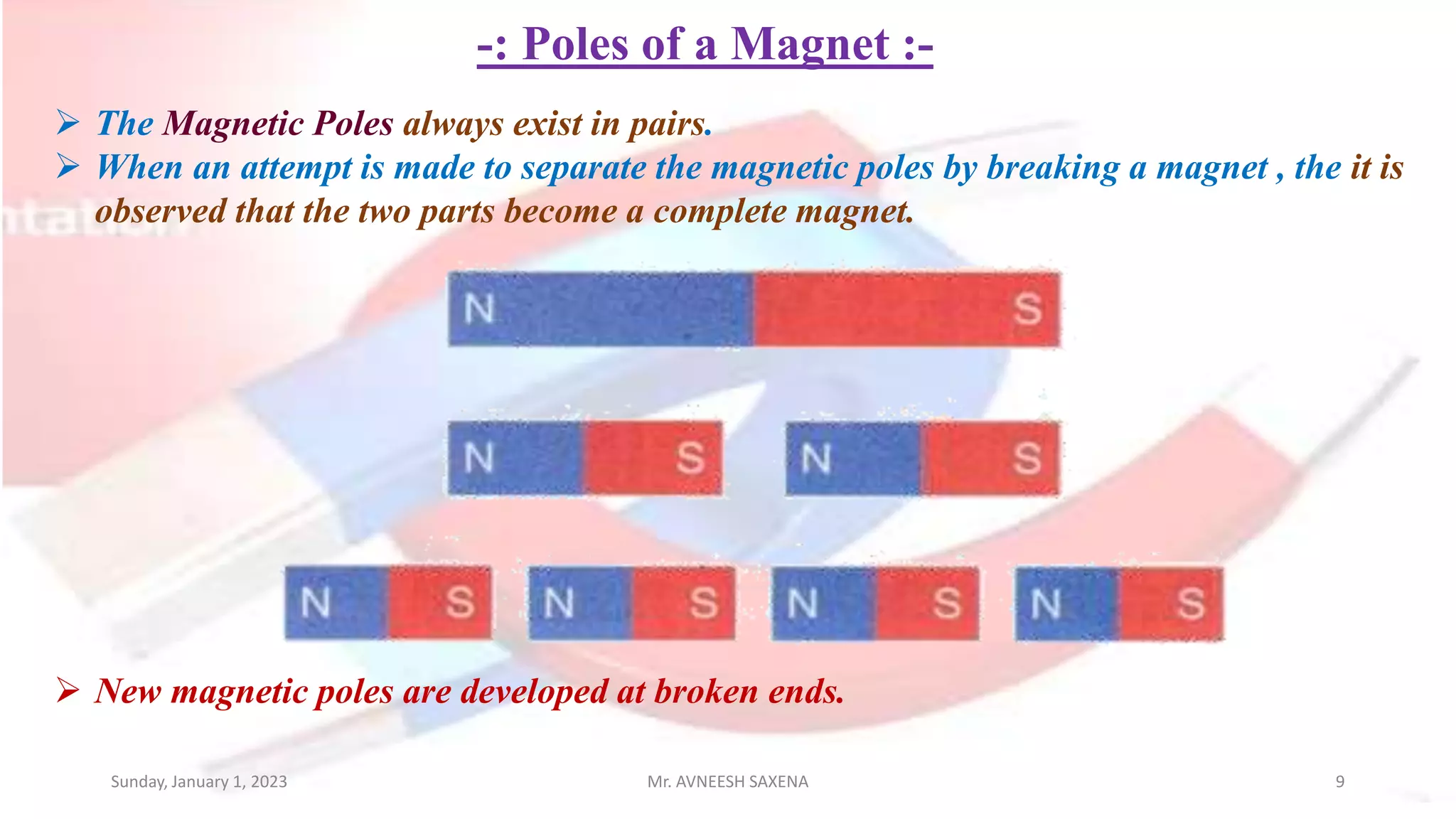 -: Poles of a Magnet :-

➢ The Magnetic Poles always exist in pairs.

➢ When an attempt is made to separate the magnetic poles by breaking a magnet , the it is observed that the two parts become a complete magnet.

N S

N S N S

N S N S N S N S

➢ New magnetic poles are developed at broken ends.

Sunday, January 1, 2023 Mr. AVNEESH SAXENA 9